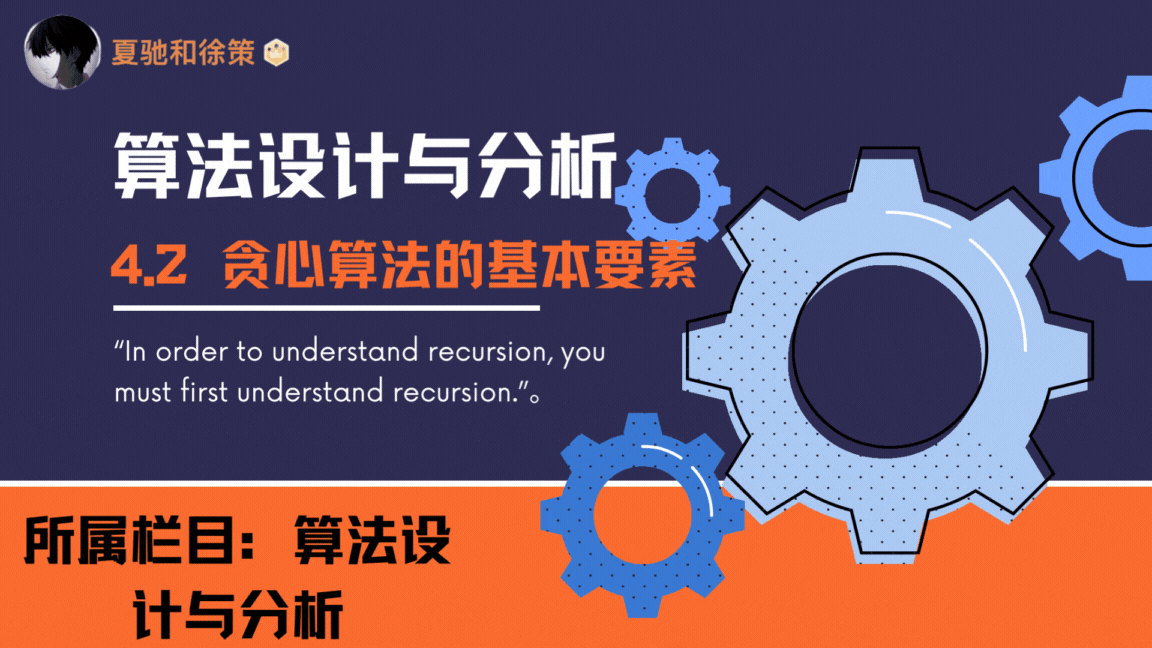 夏驰和徐策

算法设计与分析

4.2 贪心算法的基本要素

“In order to understand recursion, you must first understand recursion.”。

所属栏目：算法设计与分析